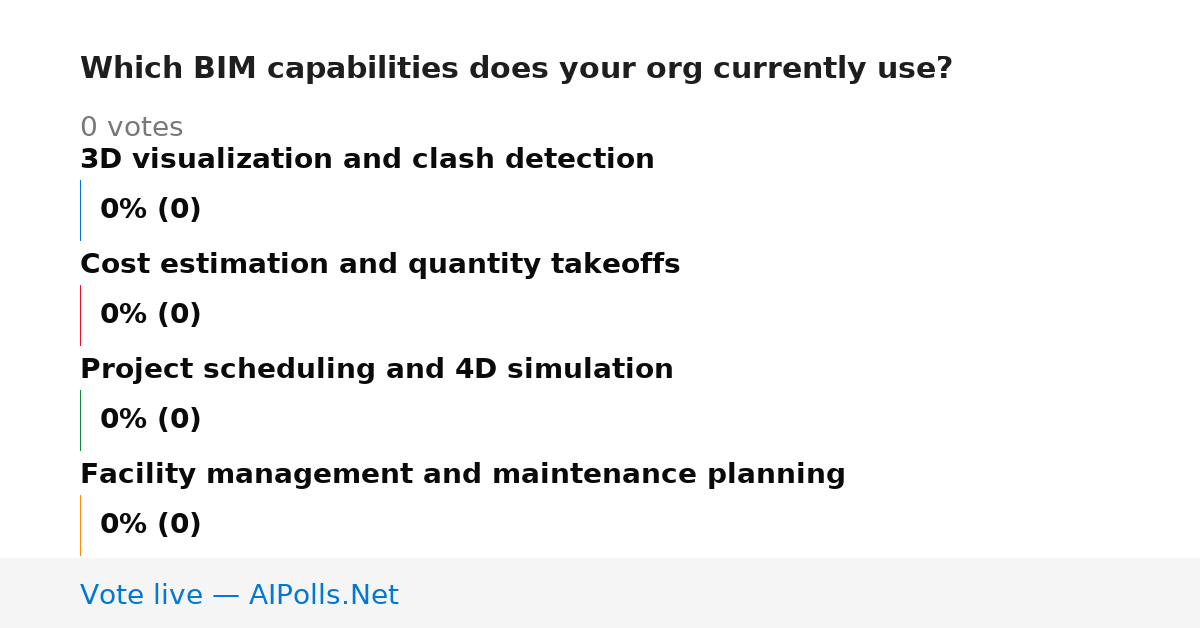 Which BIM capabilities does your org currently use?

0 votes

3D visualization and clash detection

0% (0)

Cost estimation and quantity takeoffs

0% (0)

Project scheduling and 4D simulation

0% (0)

Facility management and maintenance planning

0% (0)

Vote live — AIPolls.Net